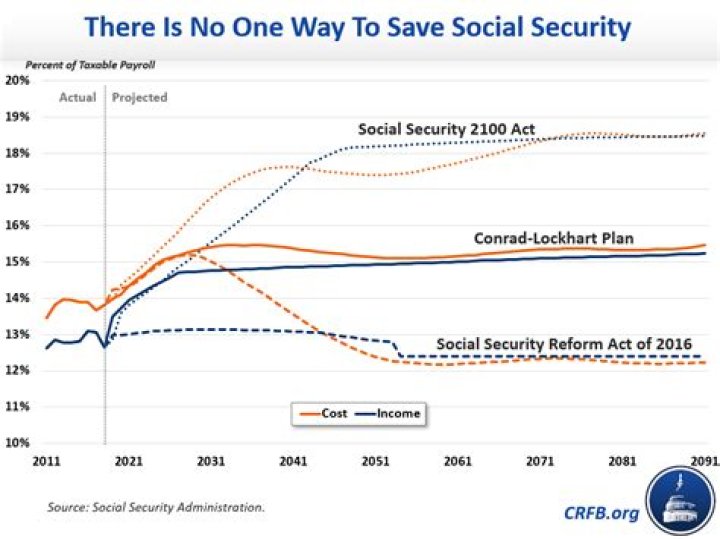 There Is No One Way To Save Social Security

Percent of Taxable Payroll

20%
19%
18%
17%
16%
15%
14%
13%
12%
11%
10%

Actual
Projected

Social Security 2100 Act
Conrad-Lockhart Plan
Social Security Reform Act of 2016

Cost
Income

2011
2021
2031
2041
2051
2061
2071
2081
2091

Source: Social Security Administration.

CRFB.org